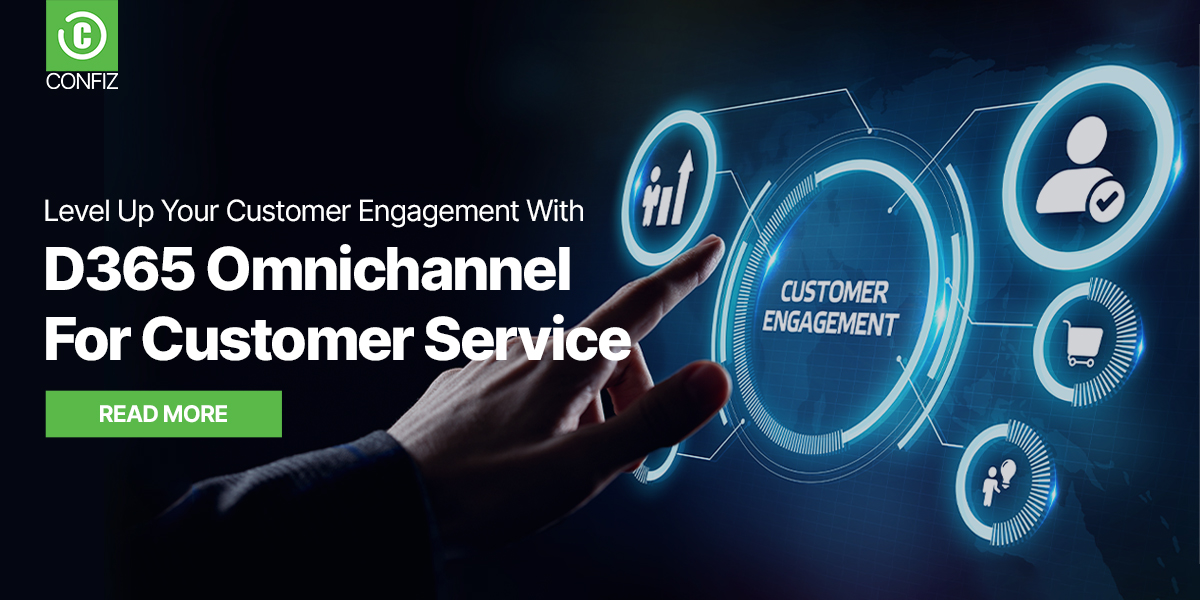 CONFIZ

Level Up Your Customer Engagement With

D365 Omnichannel For Customer Service

READ MORE

CUSTOMER ENGAGEMENT